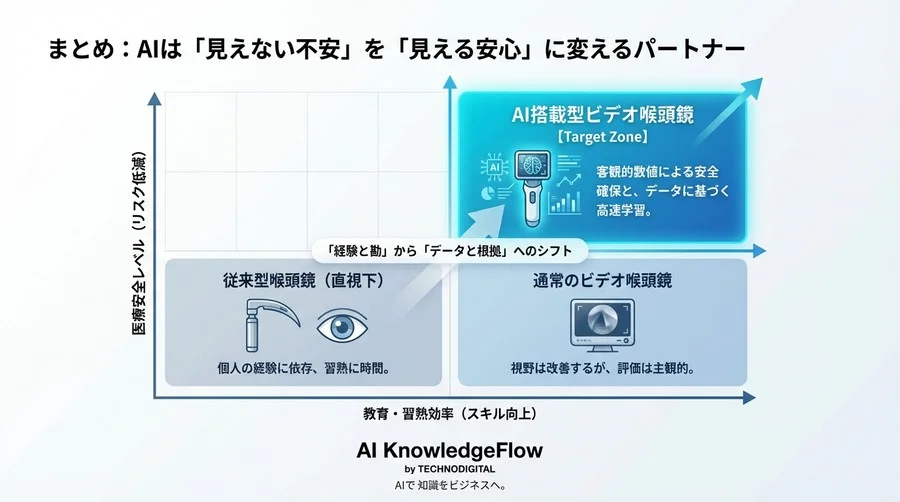 まとめ：AIは「見えない不安」を「見える安心」に変えるパートナー

医療安全レベル（リスク低減）

AI搭載型ビデオ喉頭鏡
【Target Zone】

AI

客観的数値による安全確保と、データに基づく高速学習。

「経験と勘」から「データと根拠」へのシフト

従来型喉頭鏡（直視下）

個人の経験に依存、習熟に時間。

通常のビデオ喉頭鏡

視野は改善するが、評価は主観的。

教育・習熟効率（スキル向上）

AI KnowledgeFlow
by TECHNODIGITAL
AIで 知識をビジネスへ。